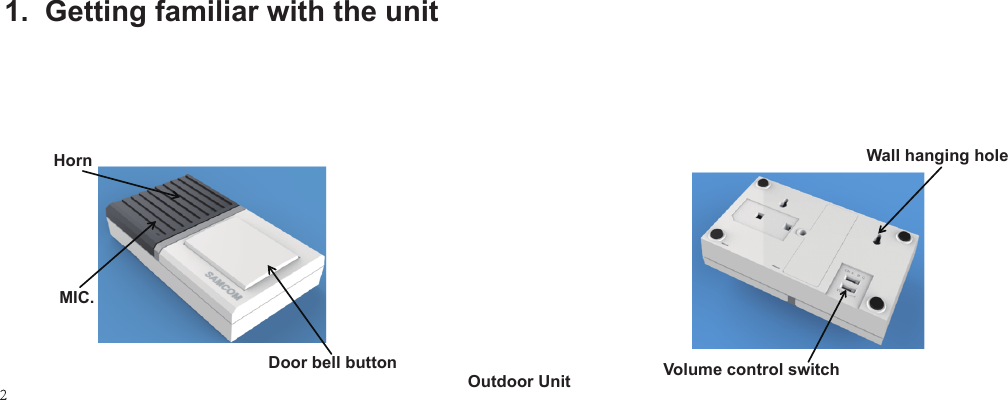 1. Getting familiar with the unit

Horn

MIC.

SAMCOM

Door bell button

Wall hanging hole

Volume control switch

Outdoor Unit

2